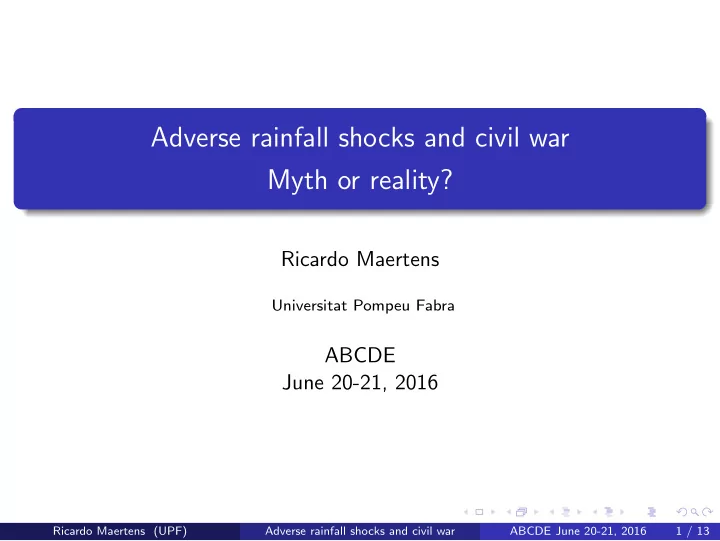 Adverse rainfall shocks and civil war
Myth or reality?

Ricardo Maertens

Universitat Pompeu Fabra

ABCDE
June 20-21, 2016

Ricardo Maertens (UPF) Adverse rainfall shocks and civil war ABCDE June 20-21, 2016 1 / 13